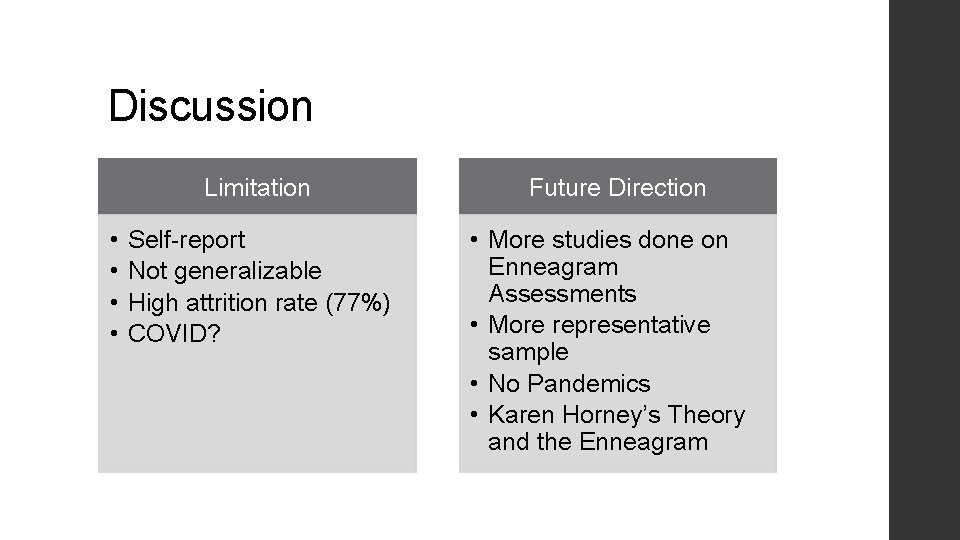 Discussion

Limitation

• Self-report
• Not generalizable
• High attrition rate (77%)
• COVID?

Future Direction

• More studies done on Enneagram Assessments
• More representative sample
• No Pandemics
• Karen Horney's Theory and the Enneagram